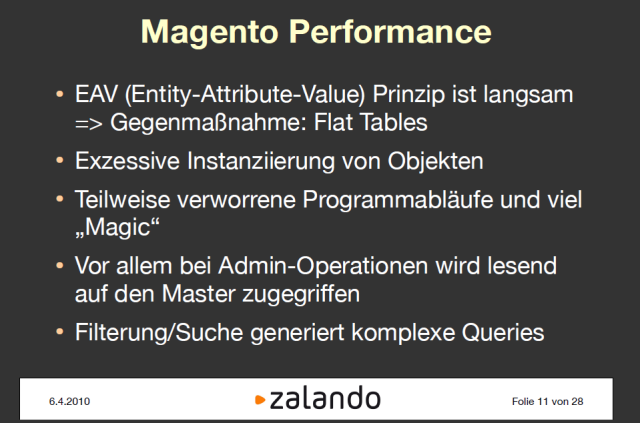 Magento Performance

• EAV (Entity-Attribute-Value) Prinzip ist langsam => Gegenmaßnahme: Flat Tables

• Exzessive Instanziierung von Objekten

• Teilweise verworrene Programmabläufe und viel „Magic“

• Vor allem bei Admin-Operationen wird lesend auf den Master zugegriffen

• Filterung/Suche generiert komplexe Queries

6.4.2010

zalando

Folie 11 von 28